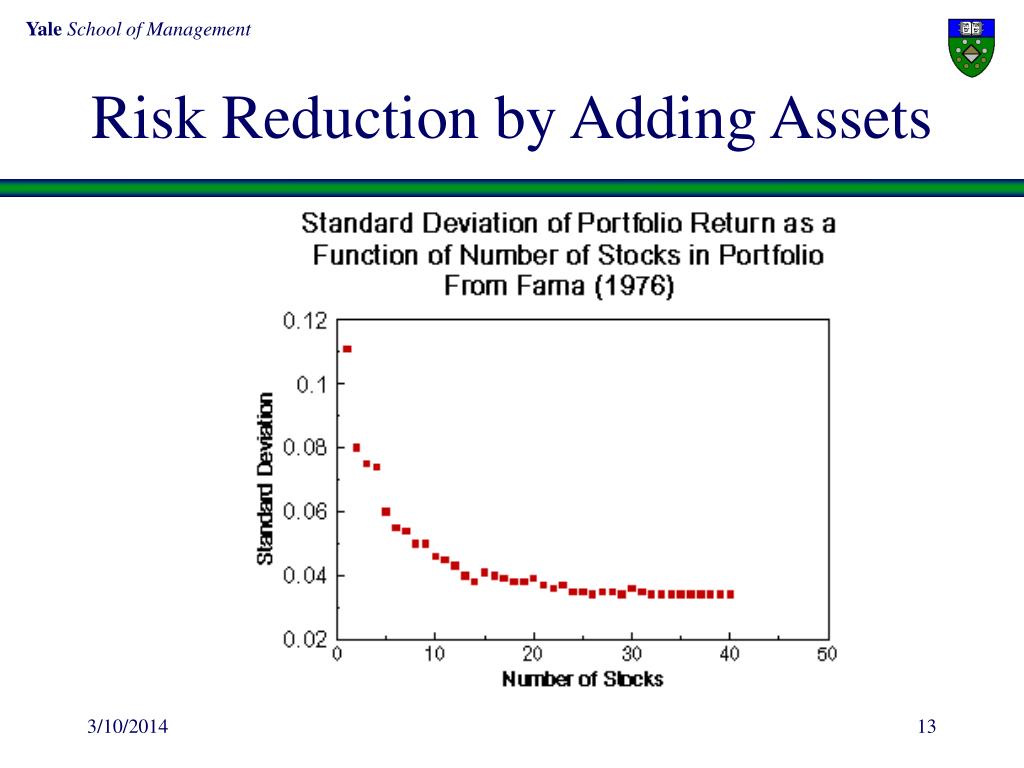 Yale School of Management

Risk Reduction by Adding Assets

Standard Deviation of Portfolio Return as a Function of Number of Stocks in Portfolio From Fama (1976)

0.12
0.1
0.08
0.06
0.04
0.02

Standard Deviation

0
10
20
30
40
50

Number of Stocks

3/10/2014

13